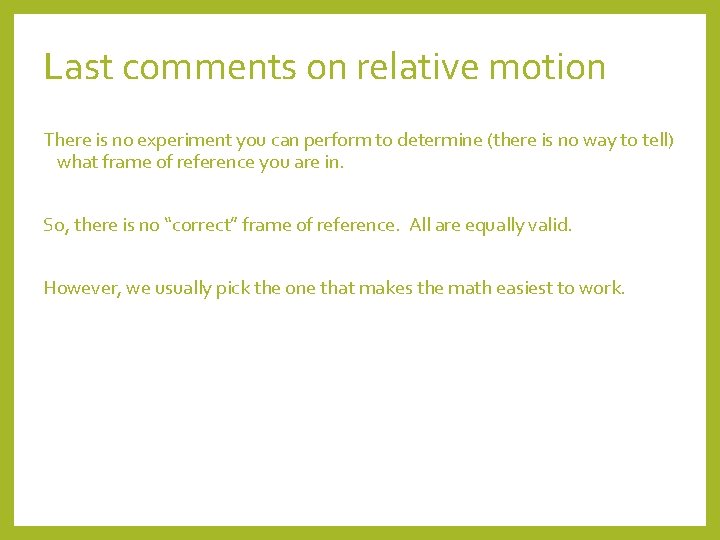 Last comments on relative motion

There is no experiment you can perform to determine (there is no way to tell) what frame of reference you are in.

So, there is no “correct” frame of reference.  All are equally valid.

However, we usually pick the one that makes the math easiest to work.